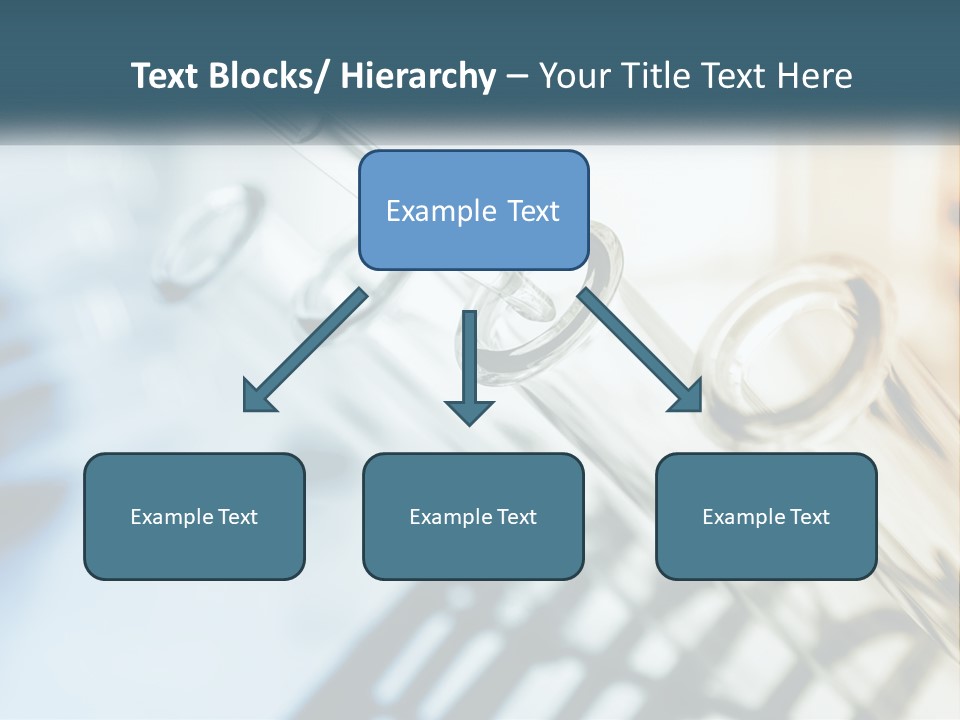 Text Blocks/ Hierarchy – Your Title Text Here

Example Text

Example Text

Example Text

Example Text